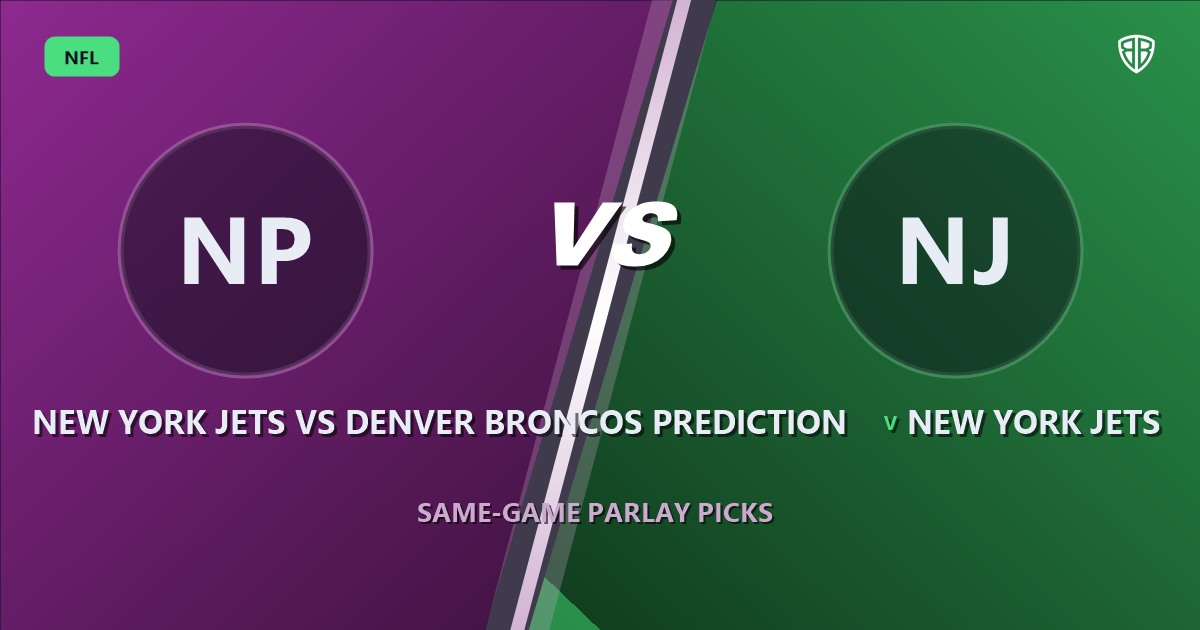 NFL

NP

VS

NJ

NEW YORK JETS VS DENVER BRONCOS PREDICTION

v NEW YORK JETS

SAME-GAME PARLAY PICKS